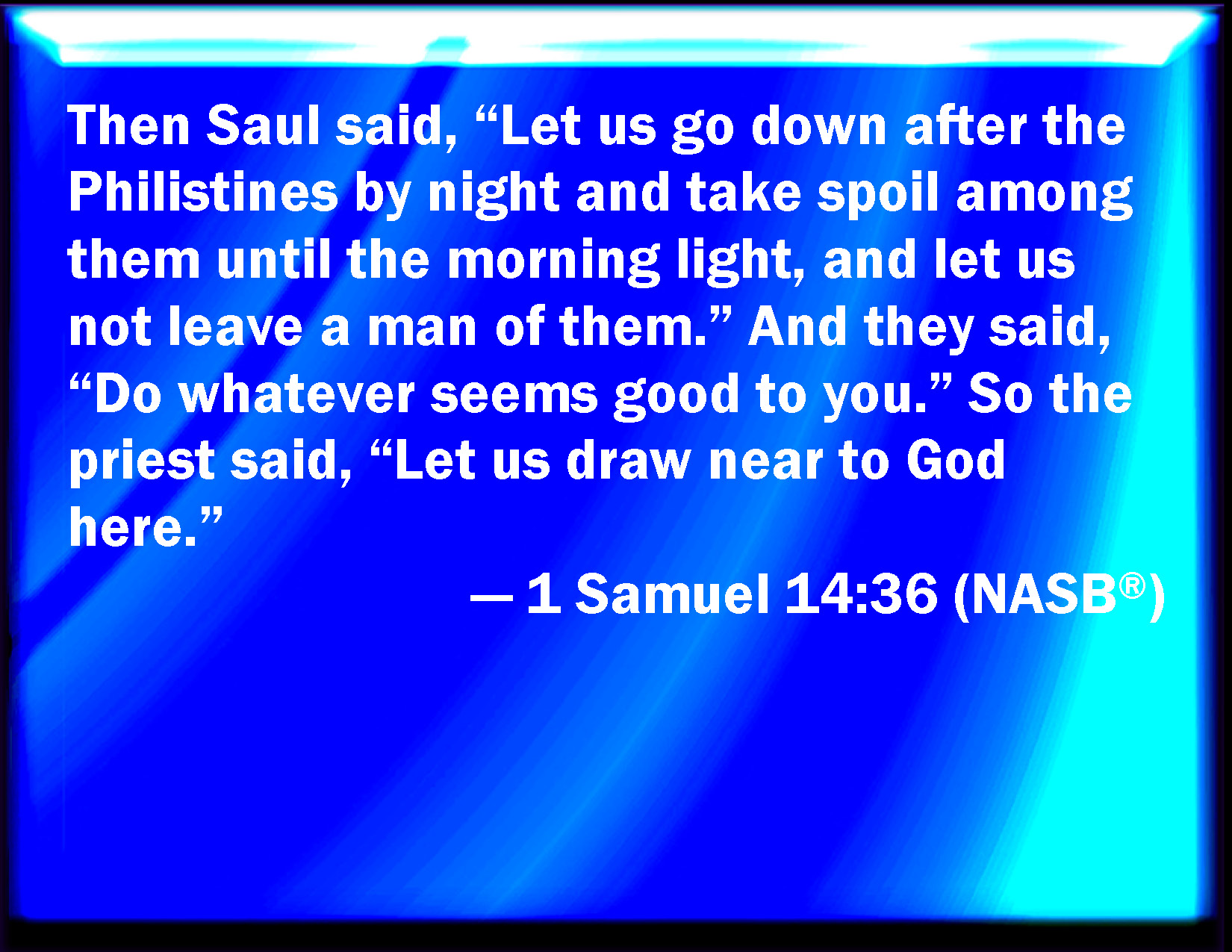 Then Saul said, “Let us go down after the Philistines by night and take spoil among them until the morning light, and let us not leave a man of them.” And they said, “Do whatever seems good to you.” So the priest said, “Let us draw near to God here.”

— 1 Samuel 14:36 (NASB®)